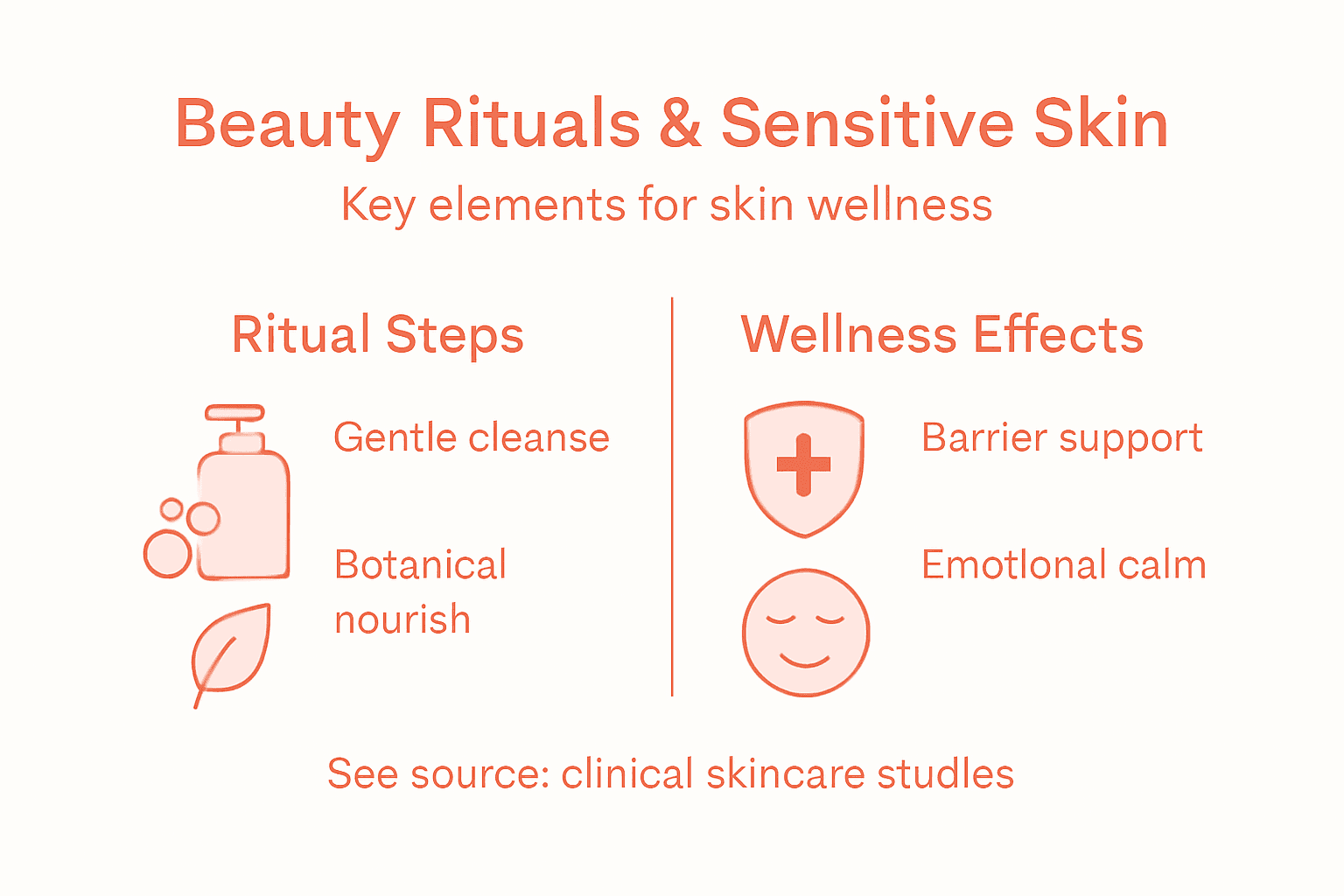 Beauty Rituals & Sensitive Skin

Key elements for skin wellness

Ritual Steps

Gentle cleanse

Botanical nourish

Wellness Effects

Barrier support

Emotlonal calm

See source: clinical skincare studles